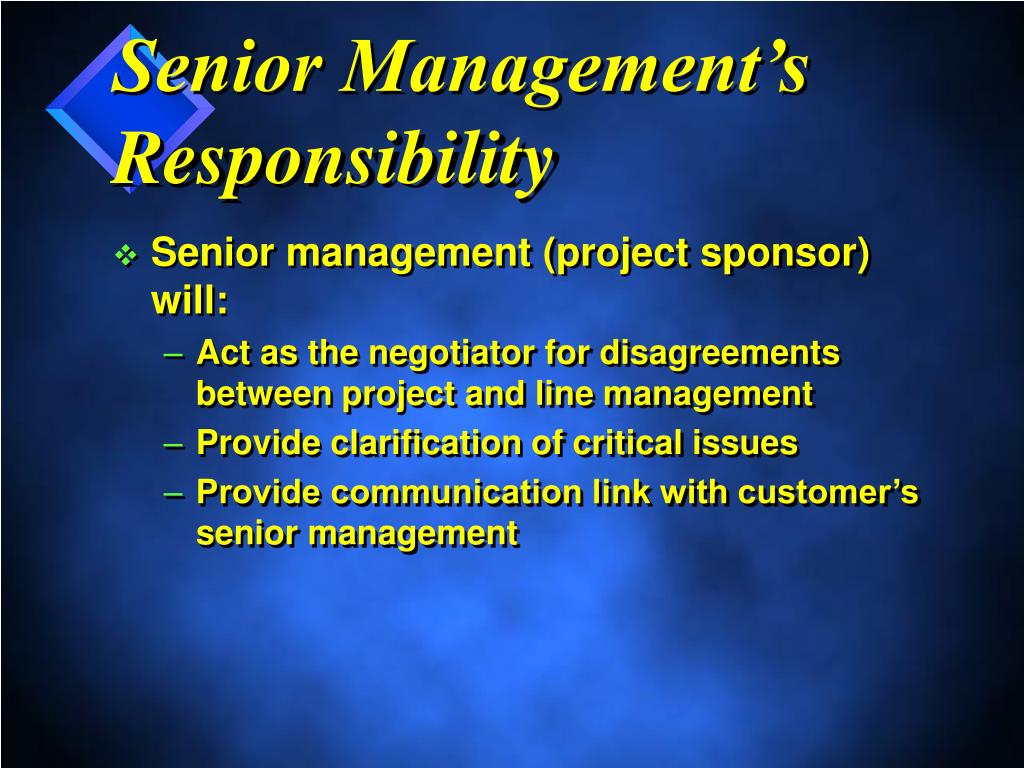 Senior Management's Responsibility

❖ Senior management (project sponsor) will:
– Act as the negotiator for disagreements between project and line management
– Provide clarification of critical issues
– Provide communication link with customer's senior management